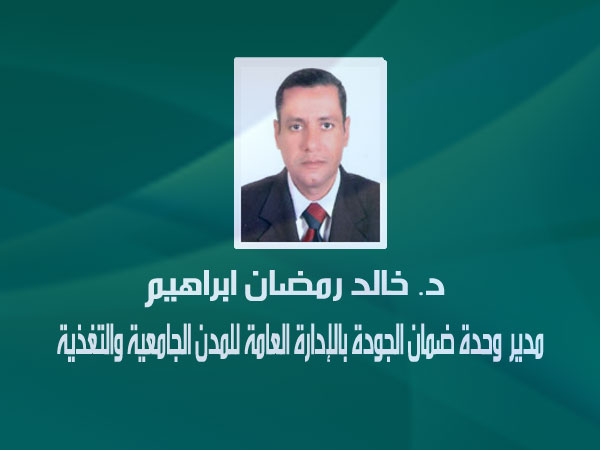 د. خالد رمضان ابراهيم

مدير وحدة ضمان الجودة بالإدارة العامة للمدن الجامعية والتغذية